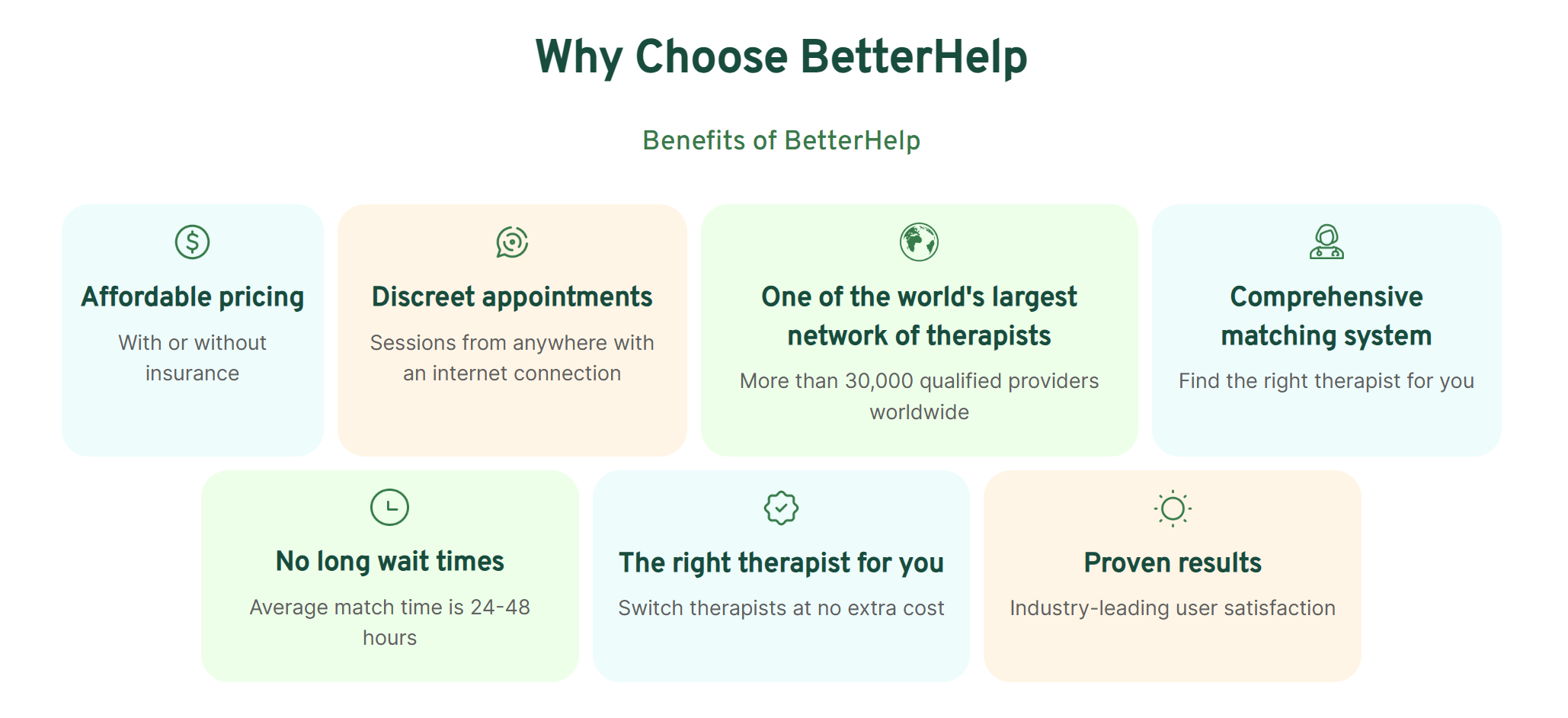 Why Choose BetterHelp

Benefits of BetterHelp

Affordable pricing

With or without insurance

Discreet appointments

Sessions from anywhere with an internet connection

One of the world's largest network of therapists

More than 30,000 qualified providers worldwide

Comprehensive matching system

Find the right therapist for you

No long wait times

Average match time is 24-48 hours

The right therapist for you

Switch therapists at no extra cost

Proven results

Industry-leading user satisfaction